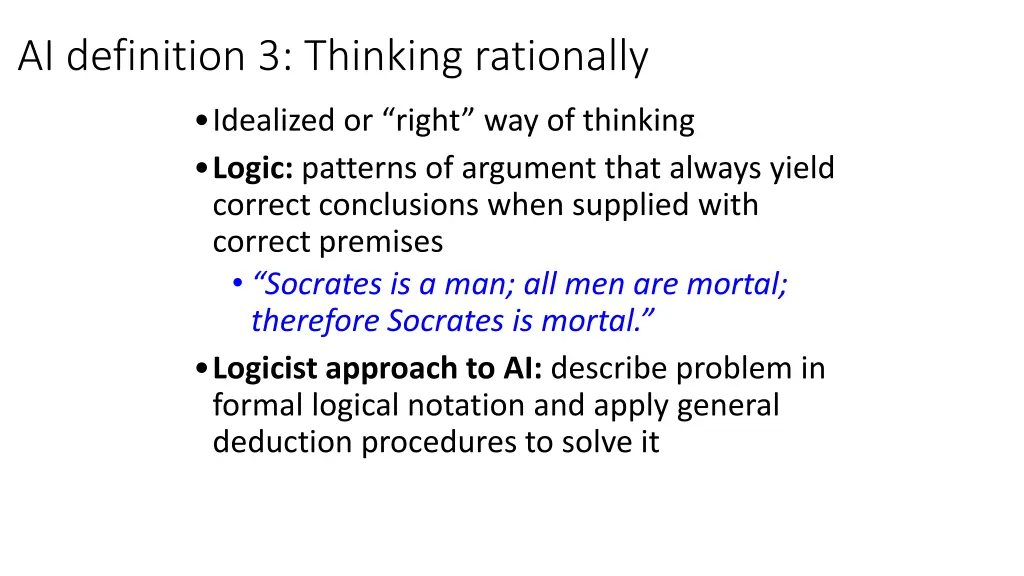 AI definition 3: Thinking rationally

• Idealized or “right” way of thinking
• Logic: patterns of argument that always yield correct conclusions when supplied with correct premises
  • “Socrates is a man; all men are mortal; therefore Socrates is mortal.”
• Logicist approach to AI: describe problem in formal logical notation and apply general deduction procedures to solve it